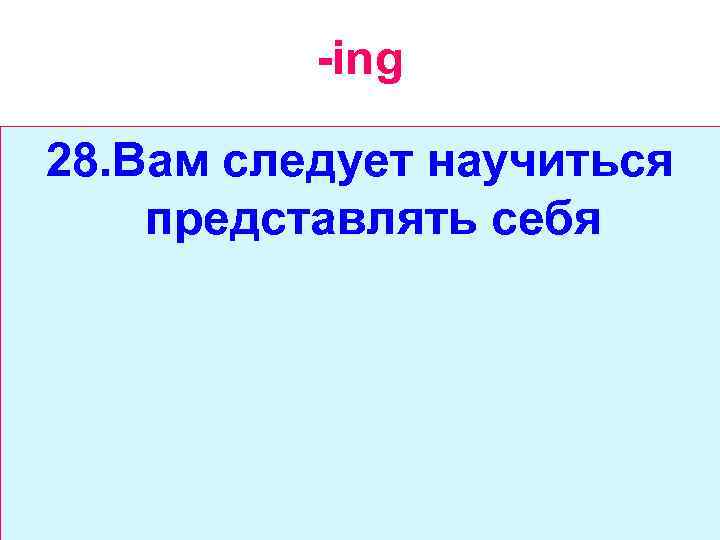 -ing

28.Вам следует научиться представлять себя